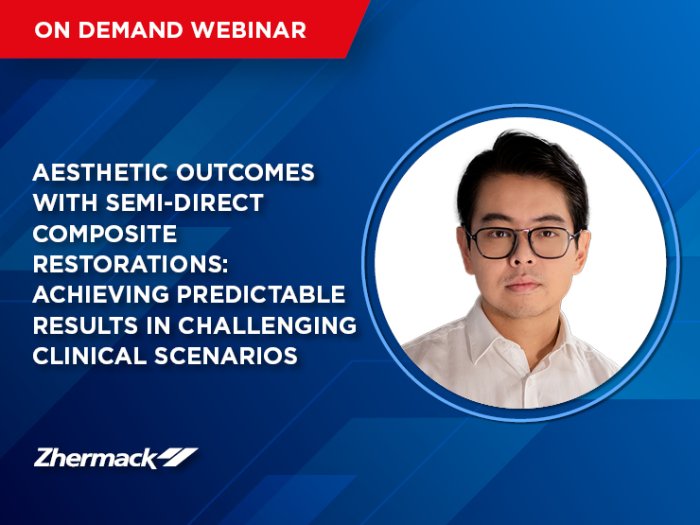 ON DEMAND WEBINAR

AESTHETIC OUTCOMES WITH SEMI-DIRECT COMPOSITE RESTORATIONS: ACHIEVING PREDICTABLE RESULTS IN CHALLENGING CLINICAL SCENARIOS

Zhermack